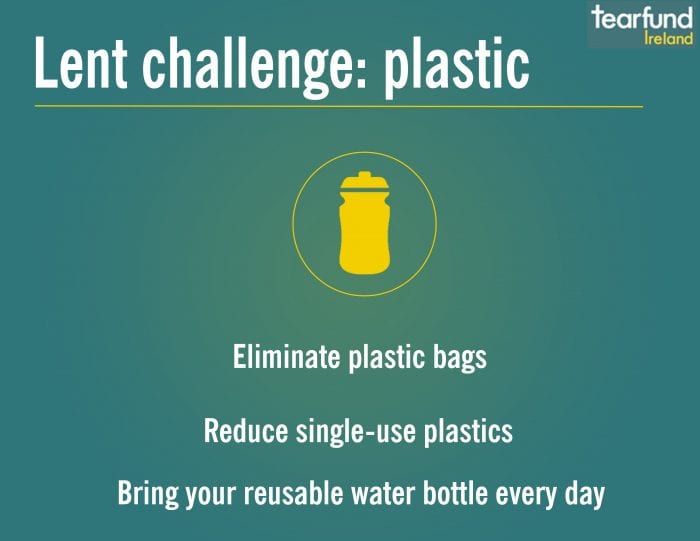 tearfund
Ireland

Lent challenge: plastic

Eliminate plastic bags

Reduce single-use plastics

Bring your reusable water bottle every day